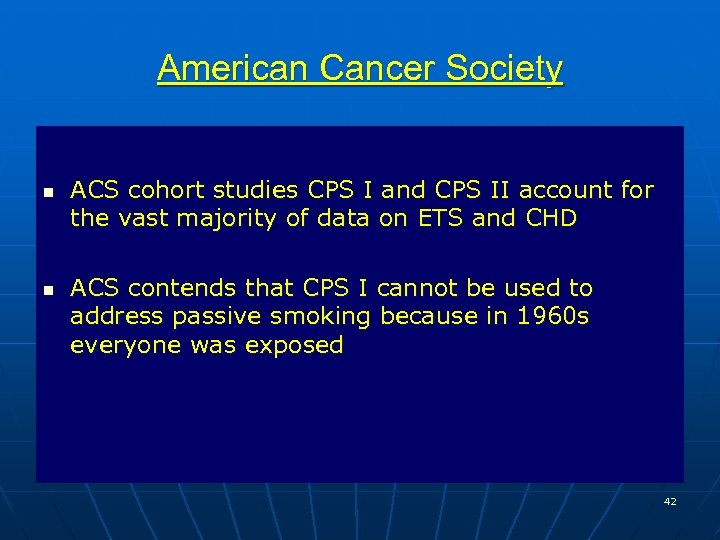 American Cancer Society

- ACS cohort studies CPS I and CPS II account for the vast majority of data on ETS and CHD

- ACS contends that CPS I cannot be used to address passive smoking because in 1960s everyone was exposed

42